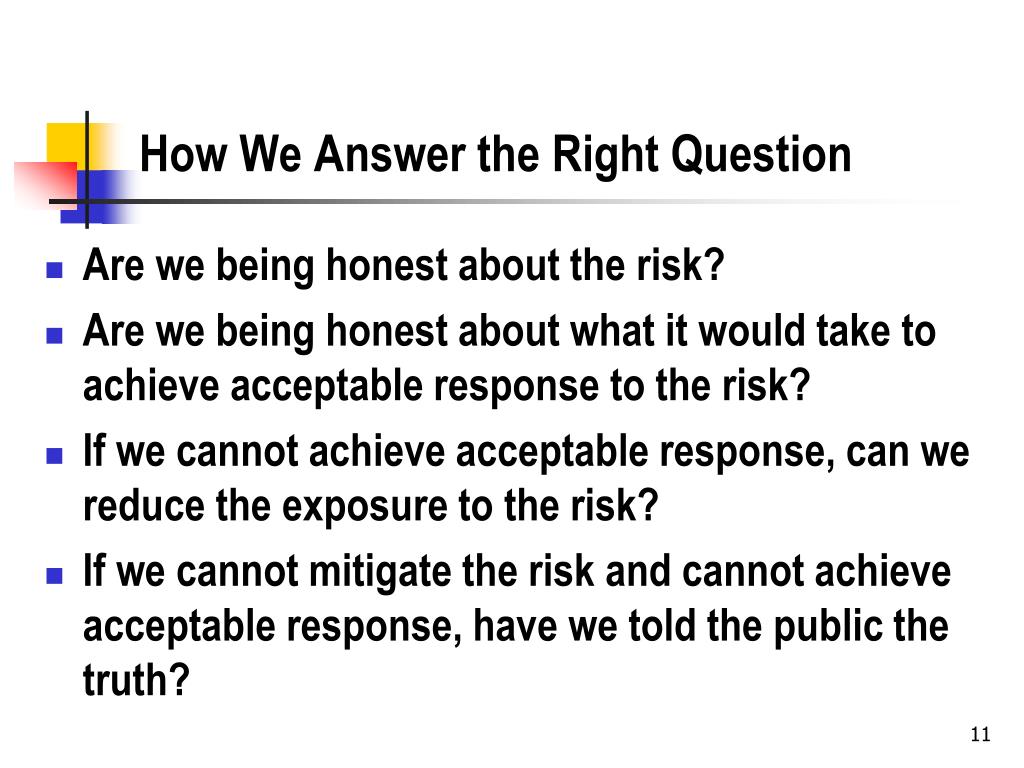 How We Answer the Right Question

- Are we being honest about the risk?
- Are we being honest about what it would take to achieve acceptable response to the risk?
- If we cannot achieve acceptable response, can we reduce the exposure to the risk?
- If we cannot mitigate the risk and cannot achieve acceptable response, have we told the public the truth?

11